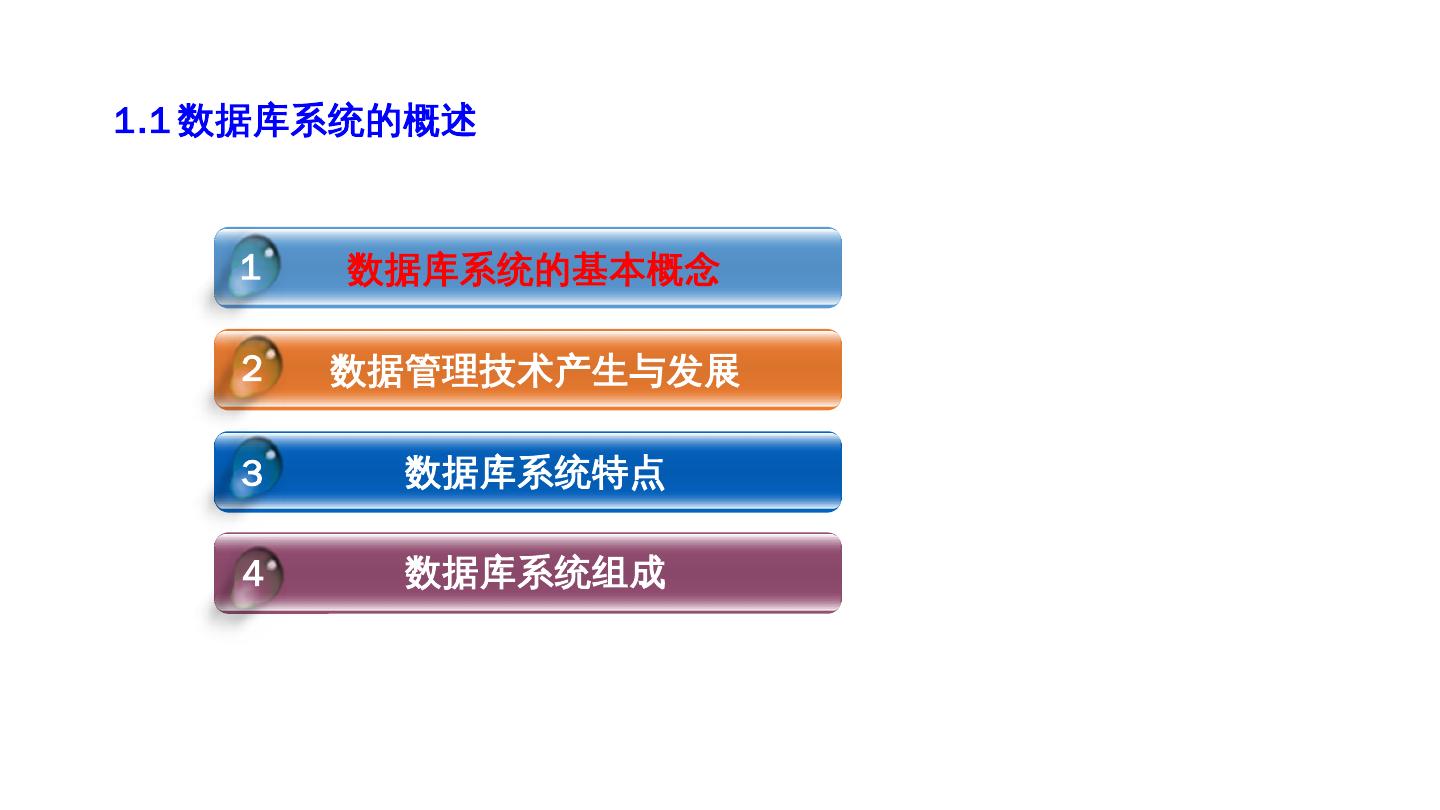 1.1 数据库系统的概述

1 数据库系统的基本概念

2 数据管理技术产生与发展

3 数据库系统特点

4 数据库系统组成